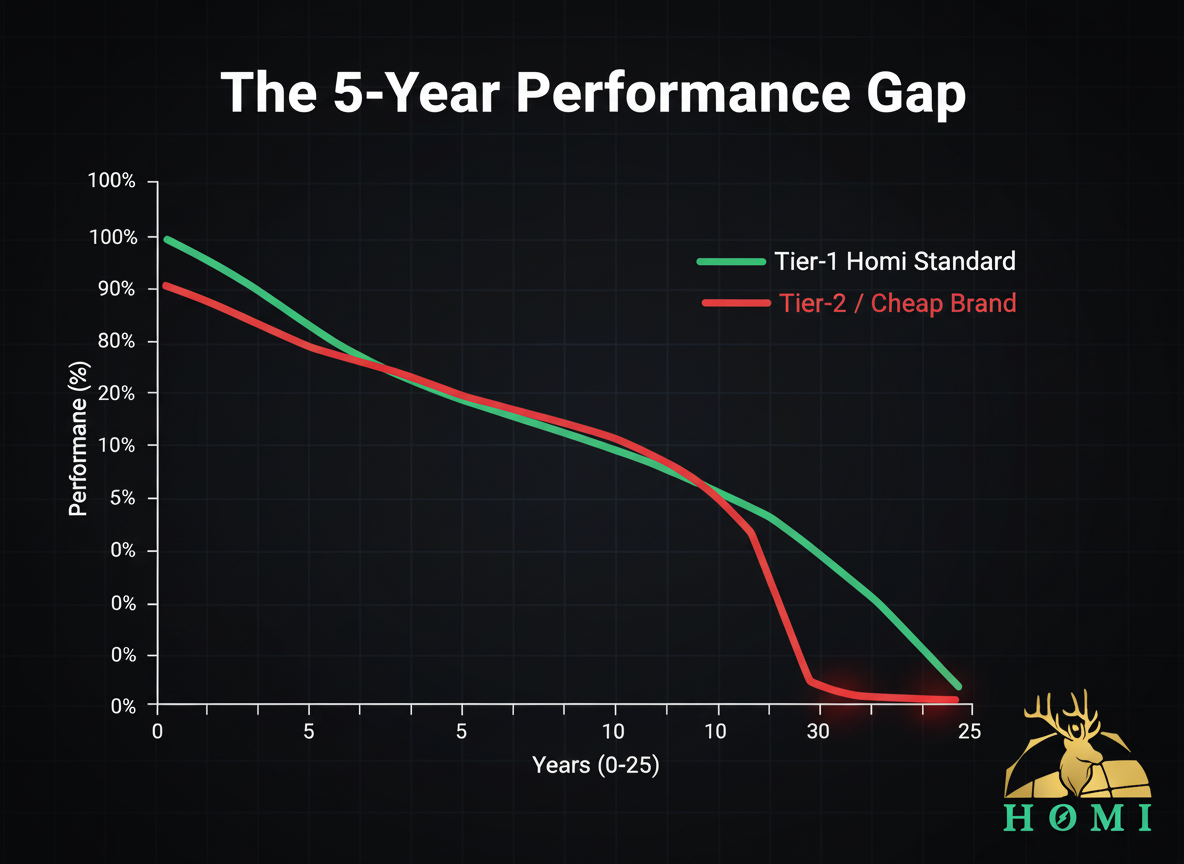 The 5-Year Performance Gap

100%
100%
90%
80%
20%
10%
5%
0%
0%
0%
0%

Performane (%)

Tier-1 Homi Standard
Tier-2 / Cheap Brand

0
5
5
10
10
30
25

Years (0-25)

HOMI